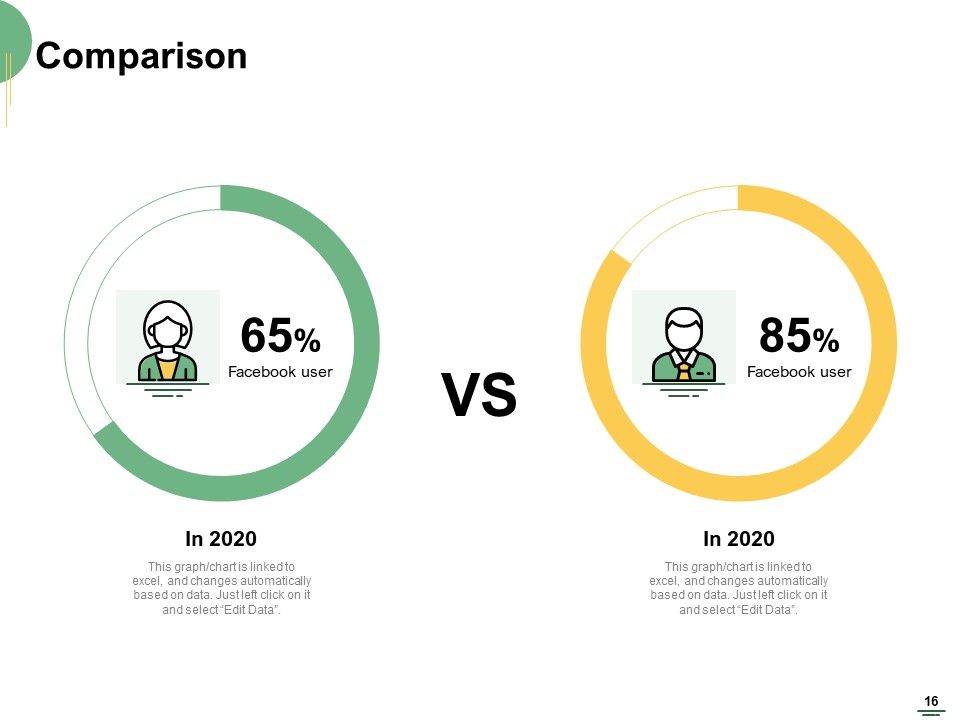 Comparison

65%
Facebook user

VS

85%
Facebook user

In 2020

This graph/chart is linked to excel, and changes automatically based on data. Just left click on it and select "Edit Data".

In 2020

This graph/chart is linked to excel, and changes automatically based on data. Just left click on it and select "Edit Data".

16